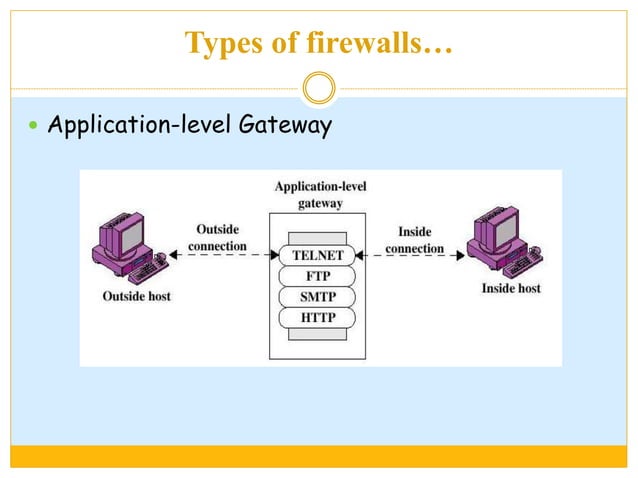 Types of firewalls…

Application-level Gateway

Application-level gateway

Outside connection

Inside connection

TELNET

FTP

SMTP

HTTP

Outside host

Inside host